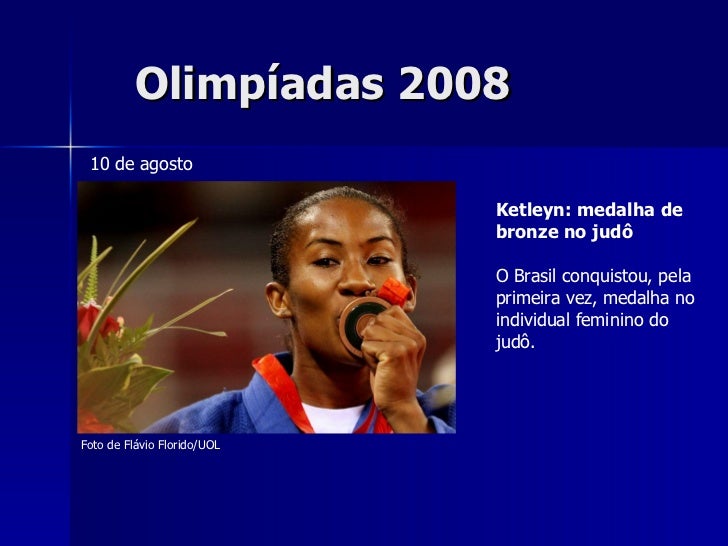 Olimpíadas 2008

10 de agosto

Foto de Flávio Florido/UOL

Ketleyn: medalha de bronze no judô

O Brasil conquistou, pela primeira vez, medalha no individual feminino do judô.